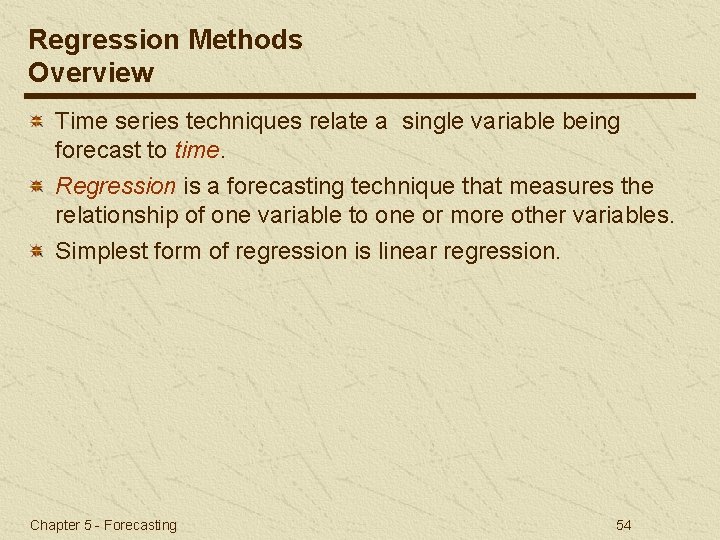 Regression Methods
Overview

Time series techniques relate a single variable being forecast to time.

Regression is a forecasting technique that measures the relationship of one variable to one or more other variables.

Simplest form of regression is linear regression.

Chapter 5 - Forecasting

54